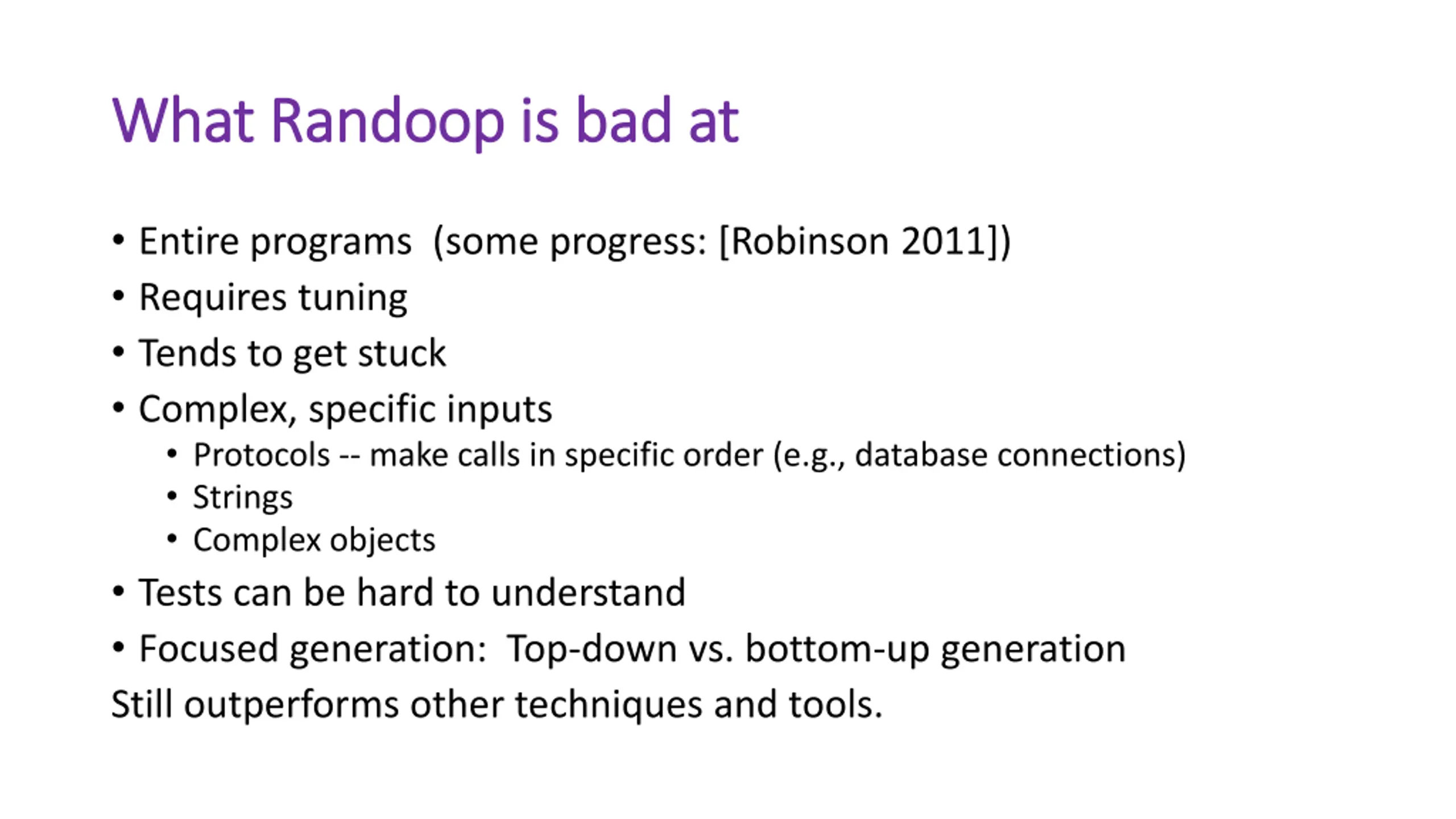 What Randoop is bad at

• Entire programs (some progress: [Robinson 2011])
• Requires tuning
• Tends to get stuck
• Complex, specific inputs
  • Protocols -- make calls in specific order (e.g., database connections)
  • Strings
  • Complex objects
• Tests can be hard to understand
• Focused generation: Top-down vs. bottom-up generation

Still outperforms other techniques and tools.